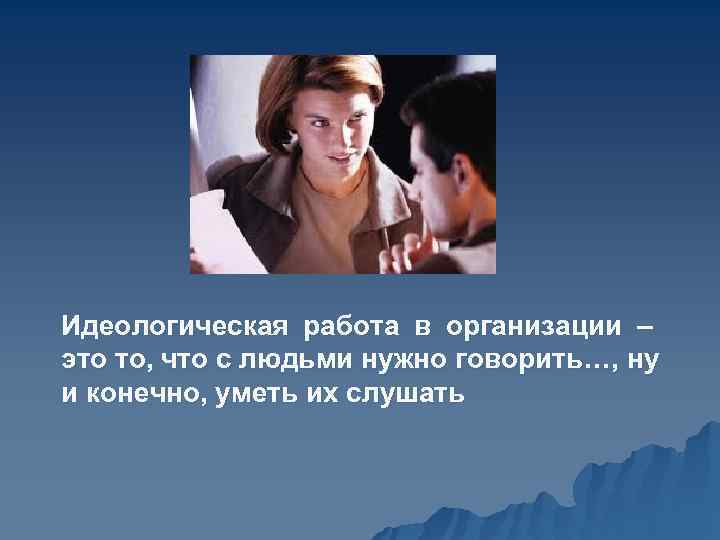 Идеологическая работа в организации – это то, что с людьми нужно говорить…, ну и конечно, уметь их слушать